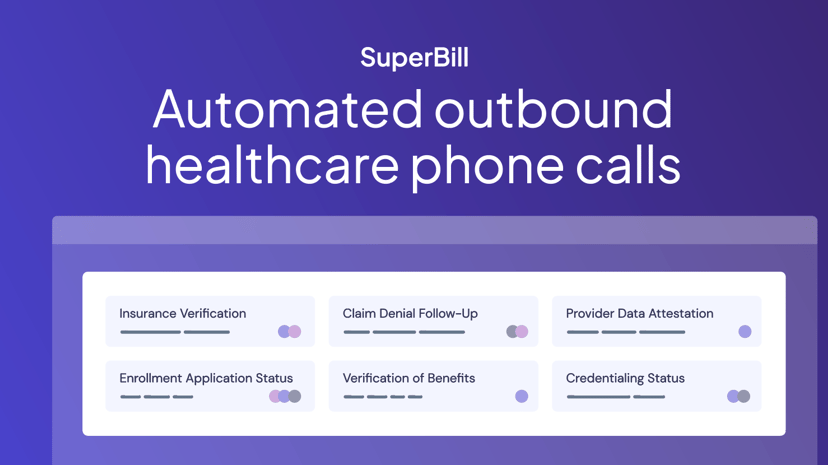 SuperBill

Automated outbound healthcare phone calls

Insurance Verification

Claim Denial Follow-Up

Provider Data Attestation

Enrollment Application Status

Verification of Benefits

Credentialing Status